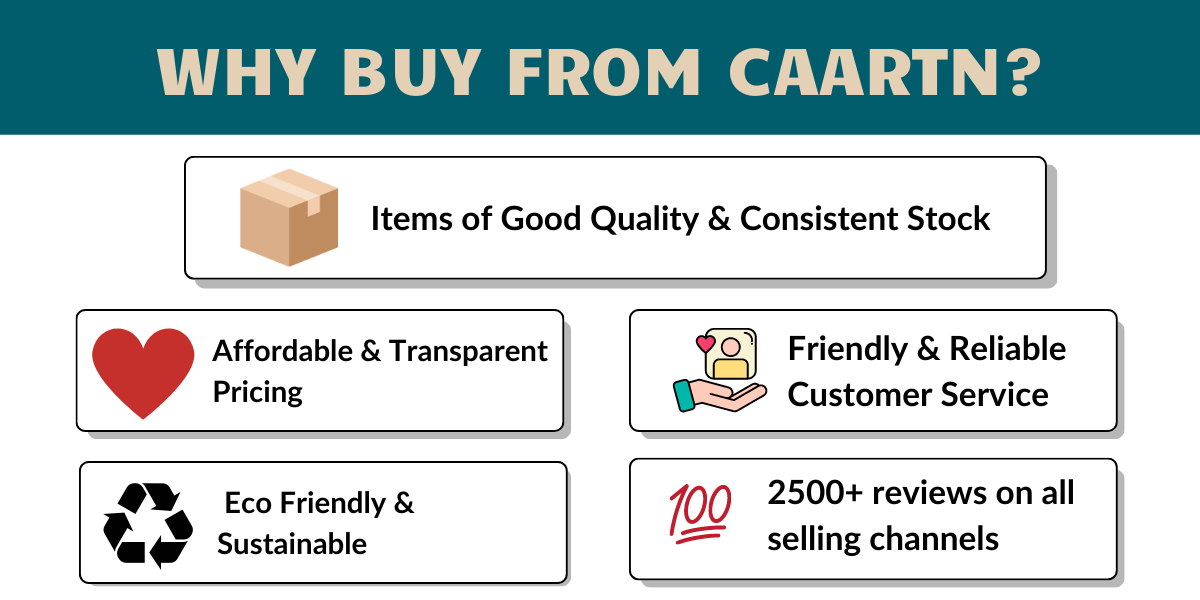 WHY BUY FROM CAARTN?

Items of Good Quality & Consistent Stock

Affordable & Transparent Pricing

Friendly & Reliable Customer Service

Eco Friendly & Sustainable

100

2500+ reviews on all selling channels